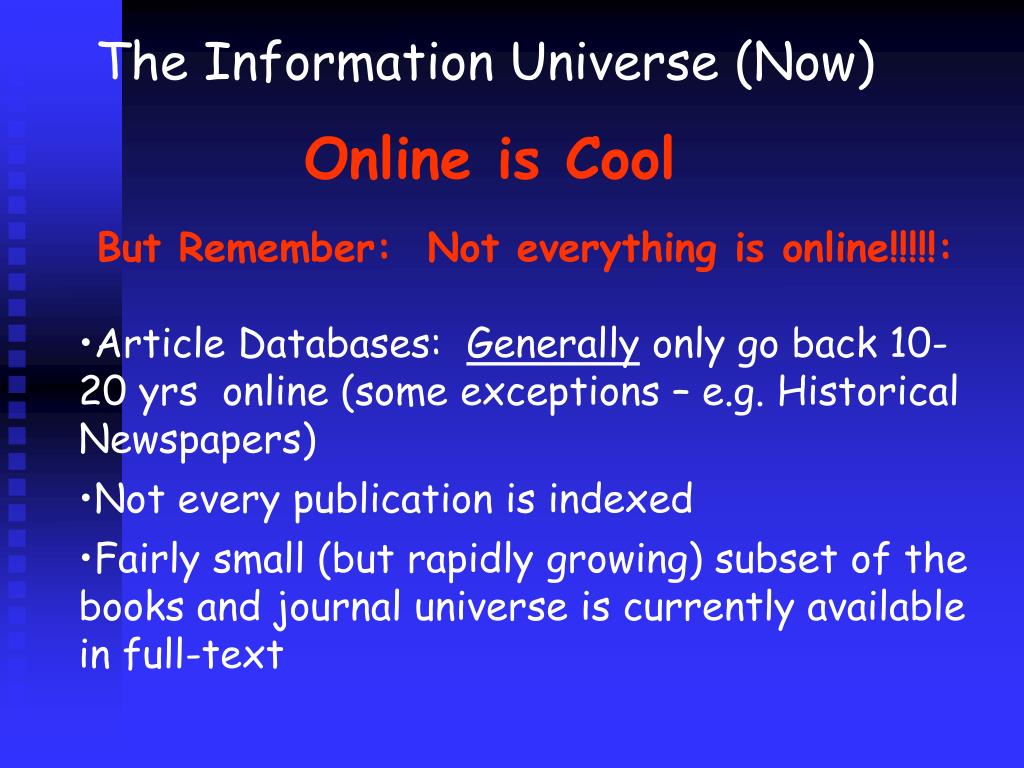 The Information Universe (Now)

Online is Cool

But Remember: Not everything is online!!!!!:

•Article Databases: Generally only go back 10-20 yrs online (some exceptions – e.g. Historical Newspapers)

•Not every publication is indexed

•Fairly small (but rapidly growing) subset of the books and journal universe is currently available in full-text